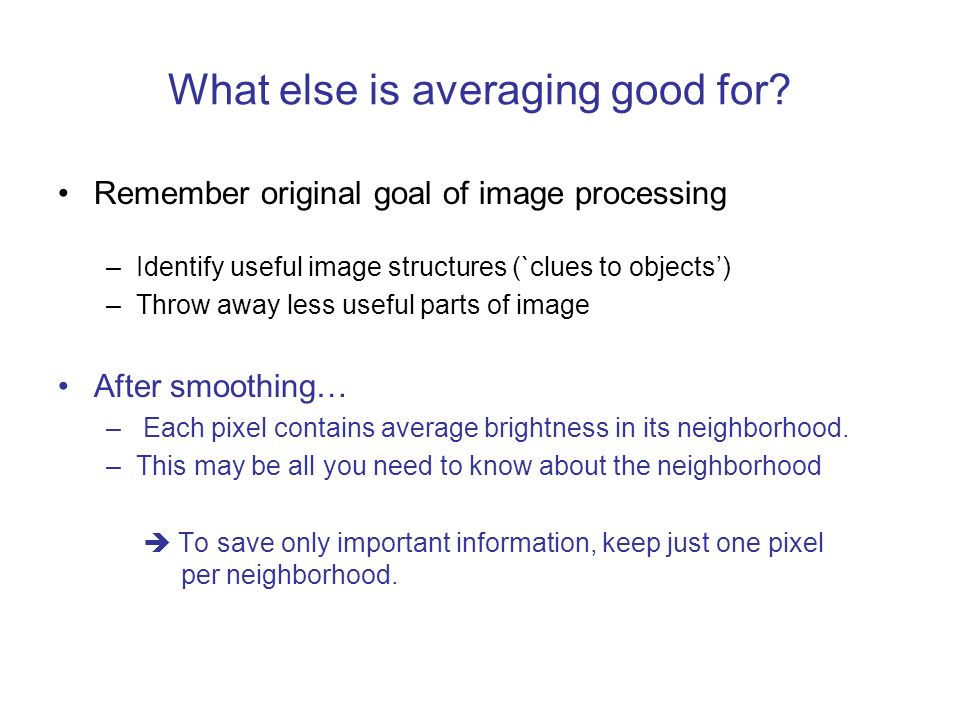 What else is averaging good for?

• Remember original goal of image processing

– Identify useful image structures (`clues to objects’)
– Throw away less useful parts of image

• After smoothing…
– Each pixel contains average brightness in its neighborhood.
– This may be all you need to know about the neighborhood

➔ To save only important information, keep just one pixel per neighborhood.